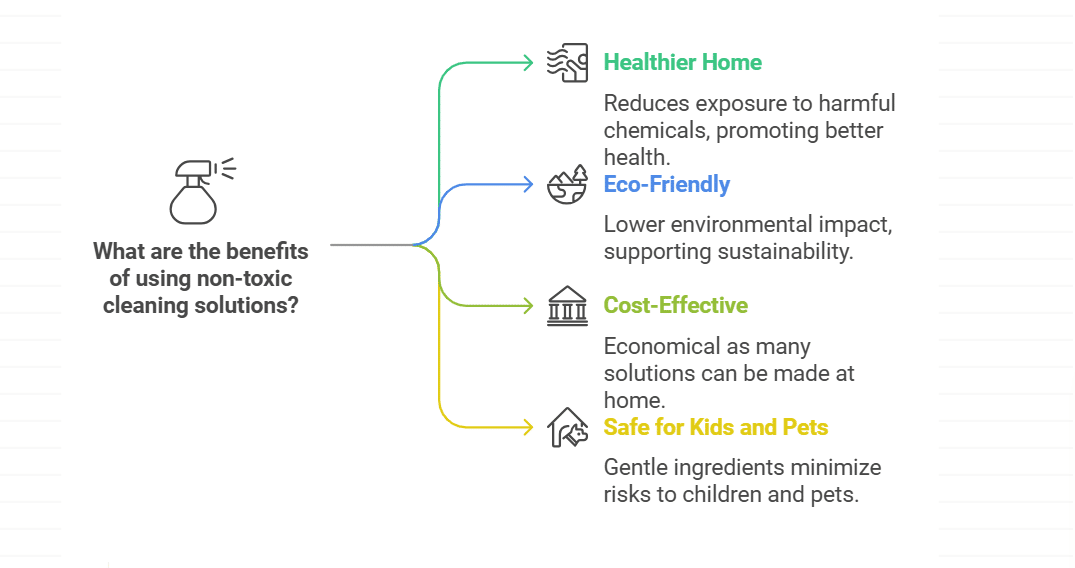 What are the benefits of using non-toxic cleaning solutions?

Healthier Home

Reduces exposure to harmful chemicals, promoting better health.

Eco-Friendly

Lower environmental impact, supporting sustainability.

Cost-Effective

Economical as many solutions can be made at home.

Safe for Kids and Pets

Gentle ingredients minimize risks to children and pets.